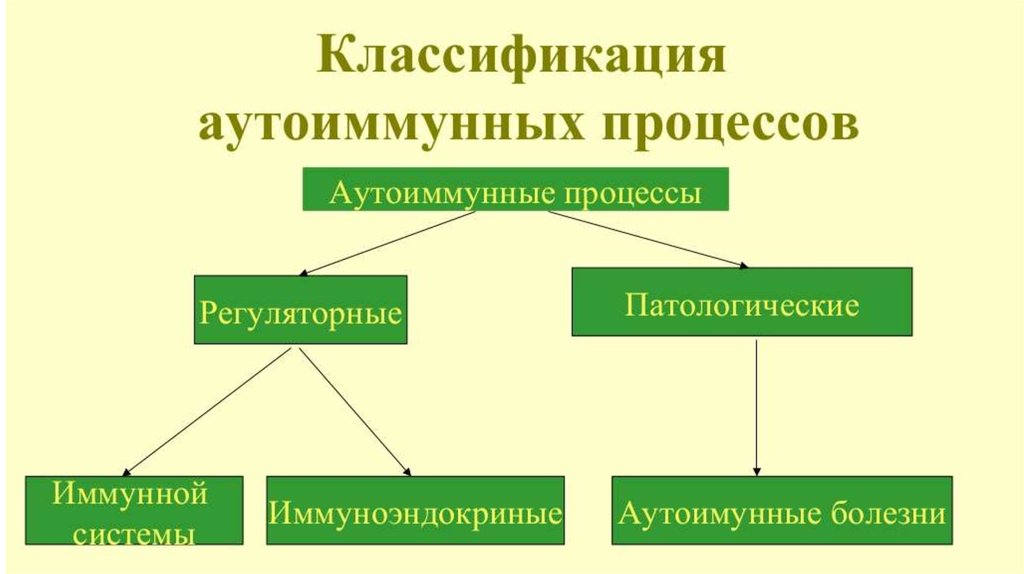 Классификация аутоиммунных процессов

Аутоиммунные процессы

Регуляторные

Патологические

Иммунной системы

Иммуноэндокриные

Аутоимунные болезни